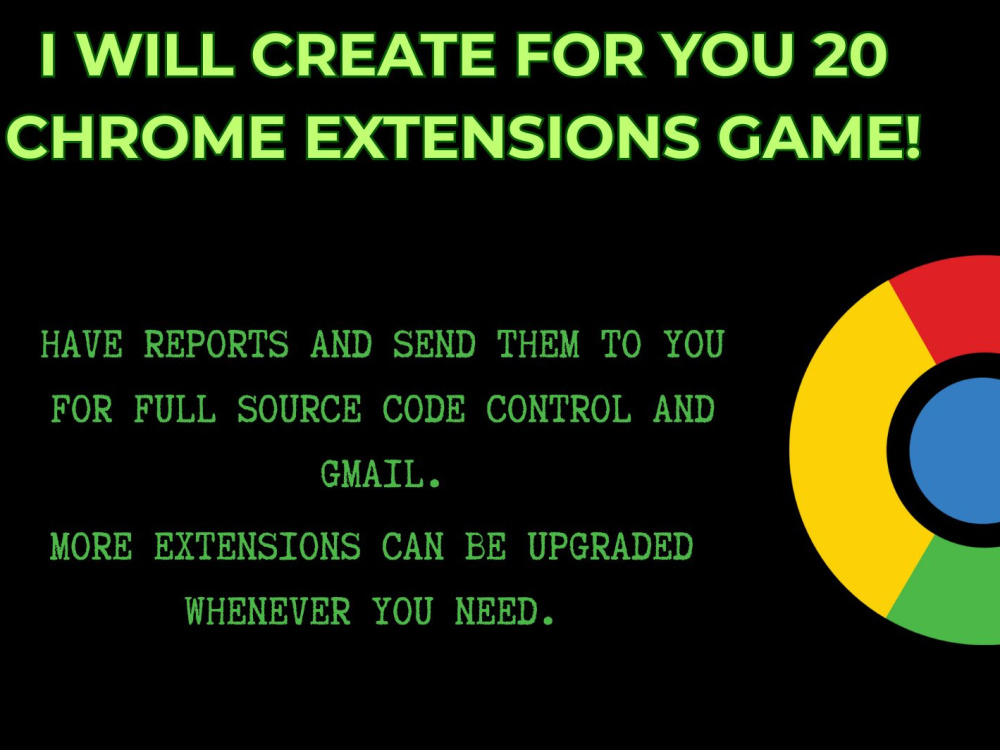 I WILL CREATE FOR YOU 20 CHROME EXTENSIONS GAME!

HAVE REPORTS AND SEND THEM TO YOU FOR FULL SOURCE CODE CONTROL AND GMAIL.

MORE EXTENSIONS CAN BE UPGRADED WHENEVER YOU NEED.